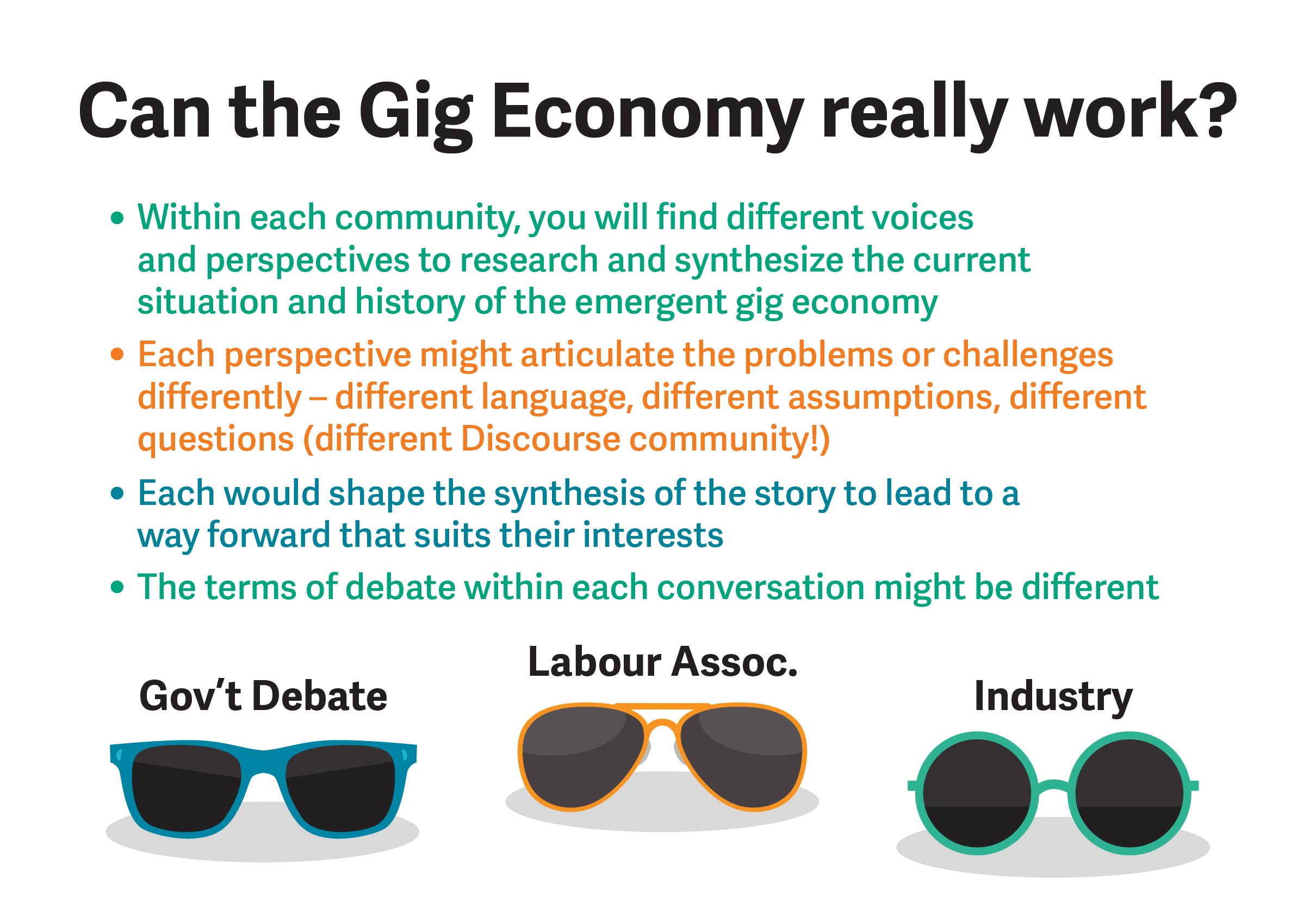 Can the Gig Economy really work?

• Within each community, you will find different voices and perspectives to research and synthesize the current situation and history of the emergent gig economy

• Each perspective might articulate the problems or challenges differently – different language, different assumptions, different questions (different Discourse community!)

• Each would shape the synthesis of the story to lead to a way forward that suits their interests

• The terms of debate within each conversation might be different

Gov't Debate

Labour Assoc.

Industry